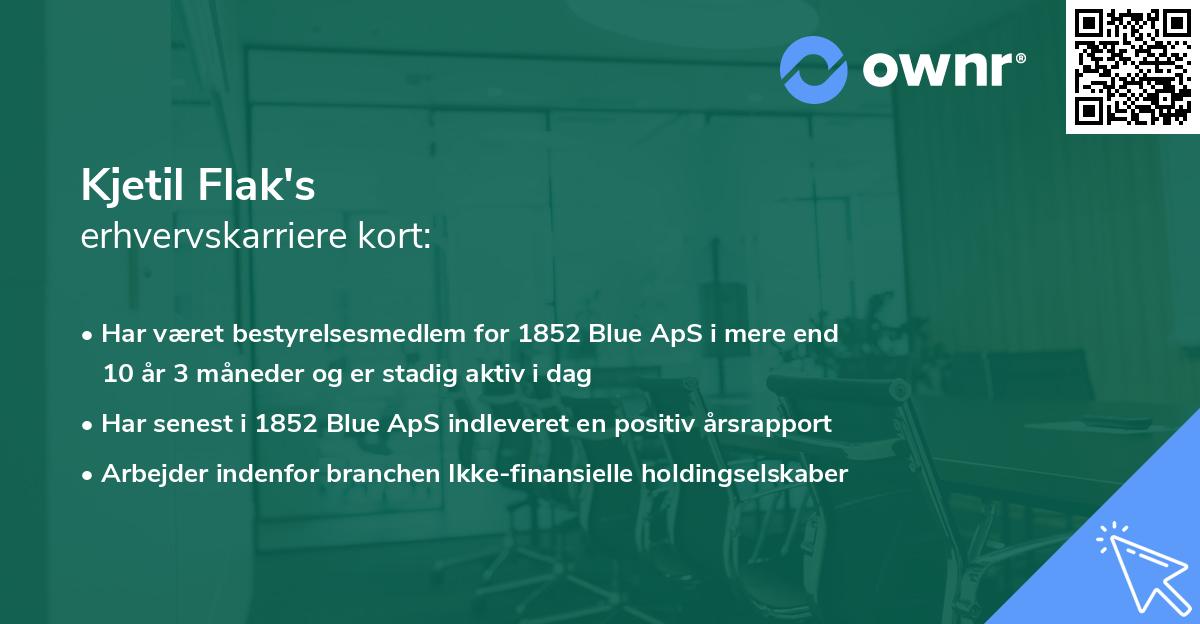 ownr®

Kjetil Flak's
erhvervskarriere kort:

• Har været bestyrelsesmedlem for 1852 Blue ApS i mere end 10 år 3 måneder og er stadig aktiv i dag

• Har senest i 1852 Blue ApS indleveret en positiv årsrapport

• Arbejder indenfor branchen Ikke-finansielle holdingselskaber